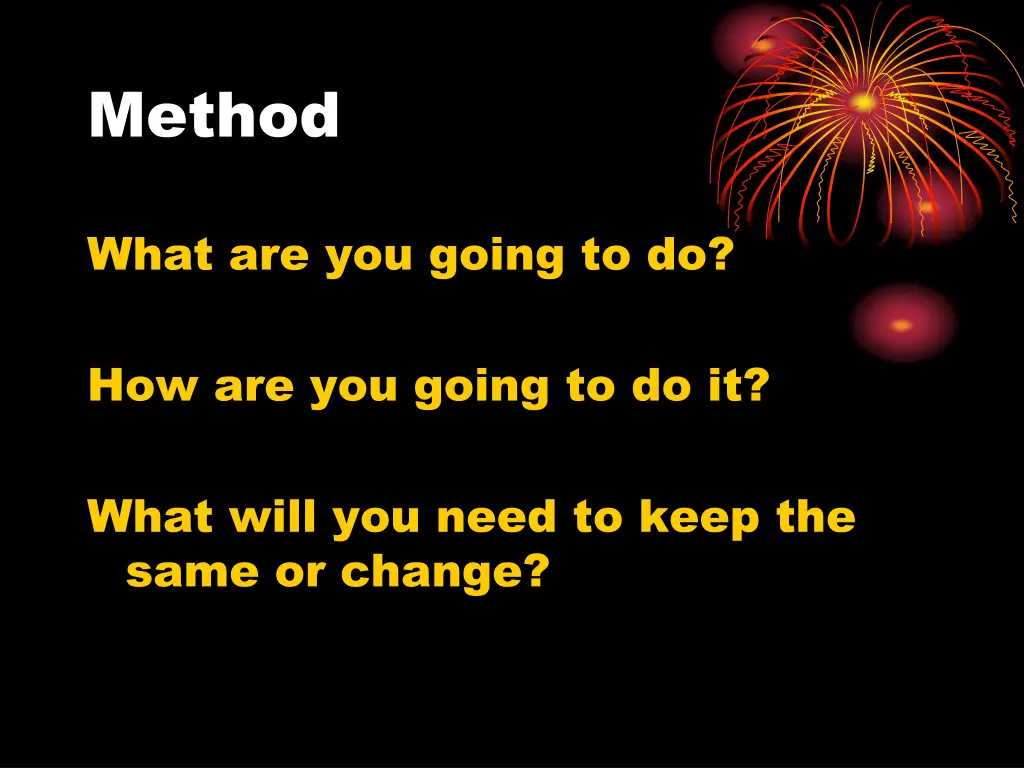 Method

What are you going to do?

How are you going to do it?

What will you need to keep the same or change?